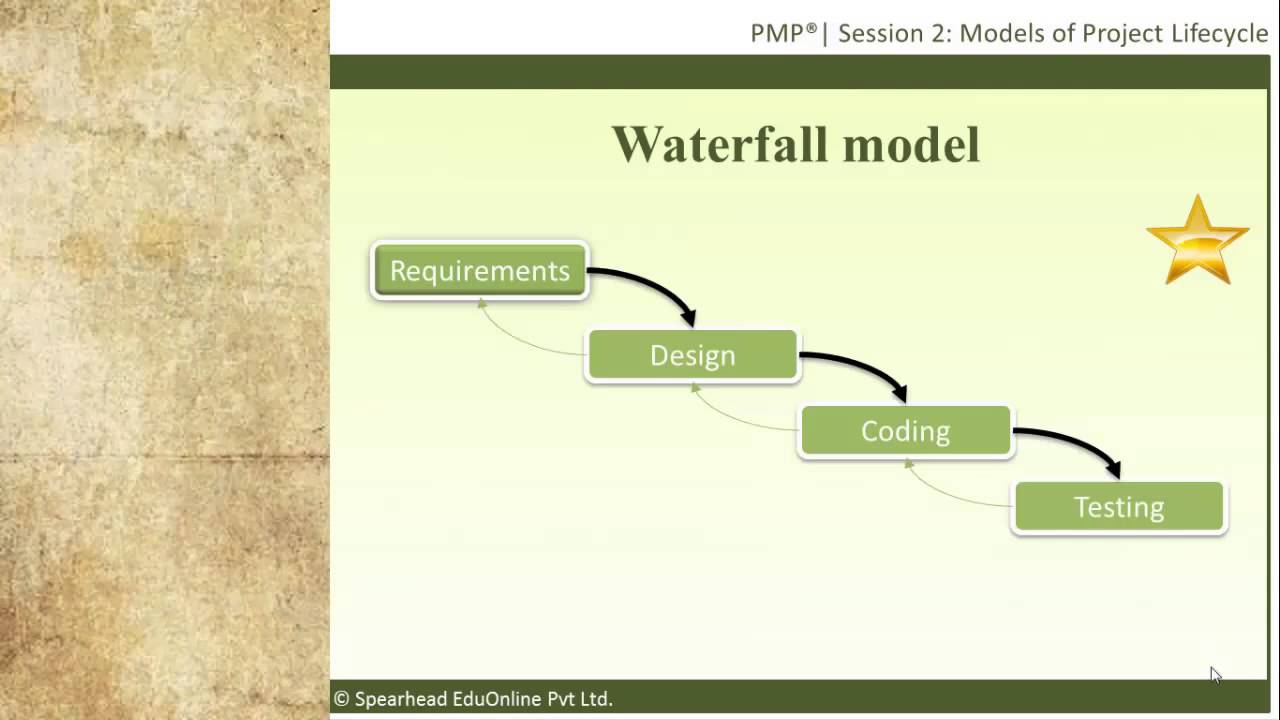 PMP®| Session 2: Models of Project Lifecycle

Waterfall model

Requirements

Design

Coding

Testing

© Spearhead EduOnline Pvt Ltd.